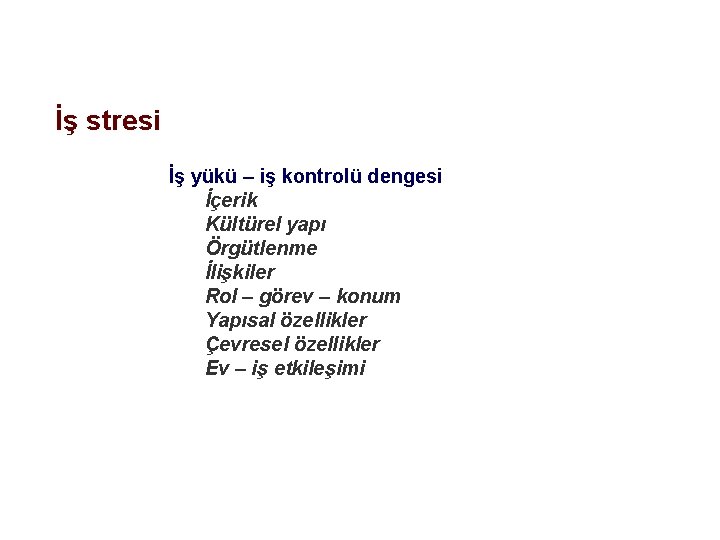 İş stresi

İş yükü – iş kontrolü dengesi
İçerik
Kültürel yapı
Örgütlenme
İlişkiler
Rol – görev – konum
Yapısal özellikler
Çevresel özellikler
Ev – iş etkileşimi